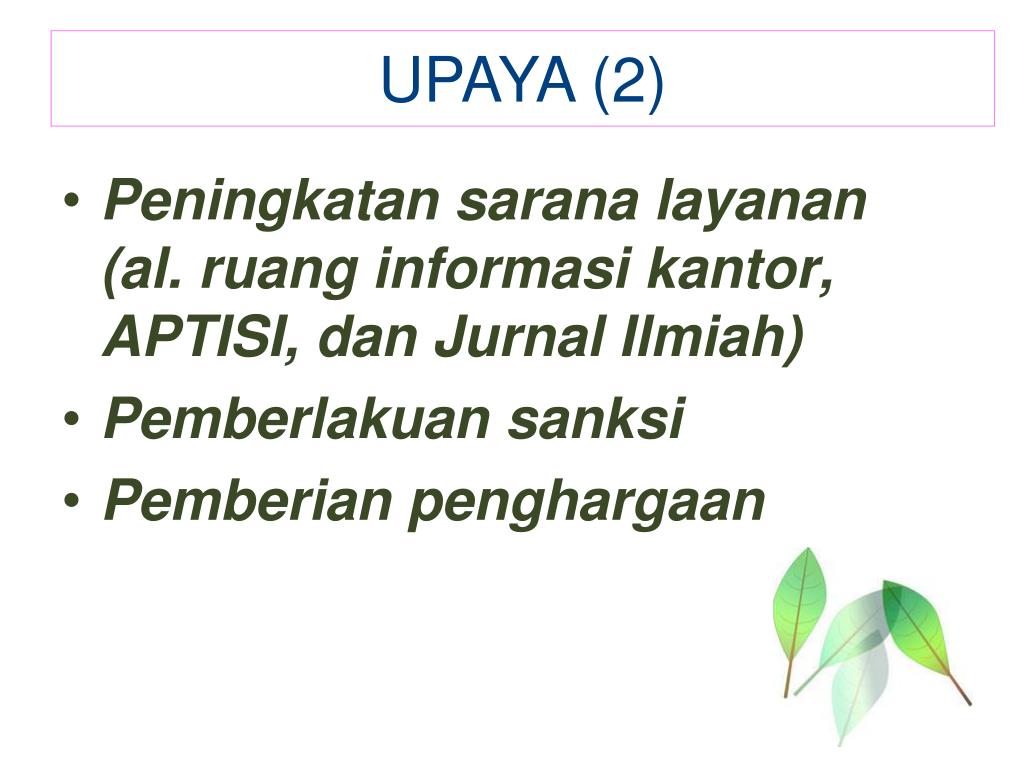 UPAYA (2)

• Peningkatan sarana layanan (al. ruang informasi kantor, APTISI, dan Jurnal Ilmiah)
• Pemberlakuan sanksi
• Pemberian penghargaan